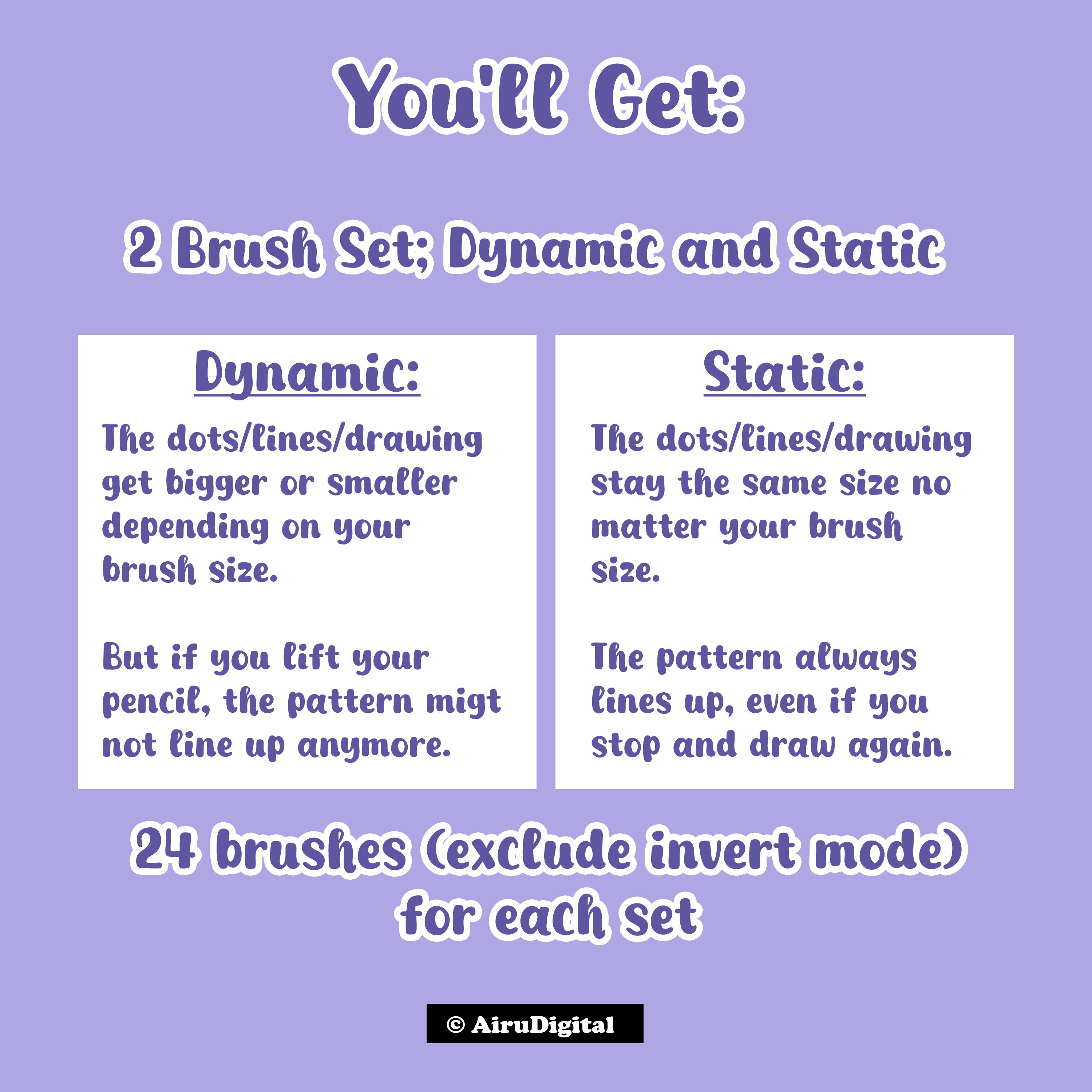 You'll Get:

2 Brush Set; Dynamic and Static

Dynamic:

The dots/lines/drawing get bigger or smaller depending on your brush size.

But if you lift your pencil, the pattern migt not line up anymore.

Static:

The dots/lines/drawing stay the same size no matter your brush size.

The pattern always lines up, even if you stop and draw again.

24 brushes (exclude invert mode) for each set

© AiruDigital